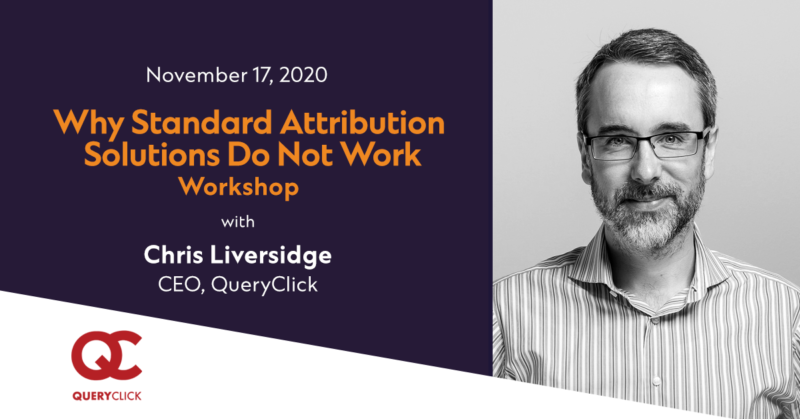 November 17, 2020

Why Standard Attribution Solutions Do Not Work
Workshop

with

Chris Liversidge
CEO, QueryClick

QC
QUERYCLICK